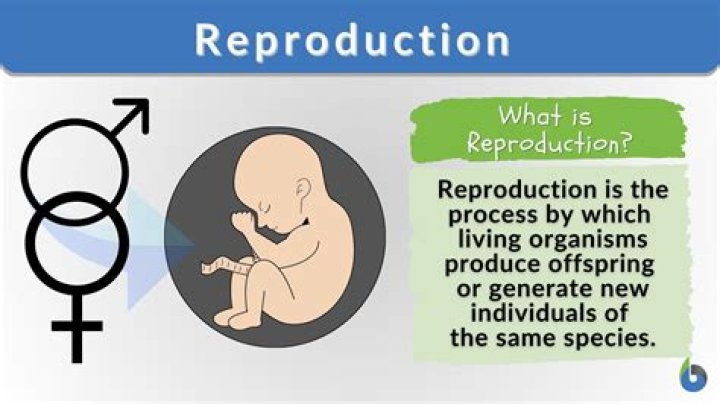 Reproduction

What is Reproduction?

Reproduction is the process by which living organisms produce offspring or generate new individuals of the same species.